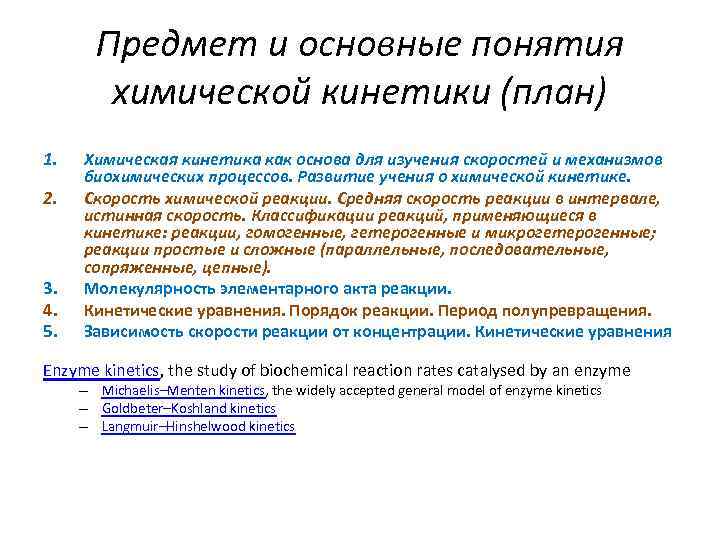 Предмет и основные понятия химической кинетики (план)

1. Химическая кинетика как основа для изучения скоростей и механизмов биохимических процессов. Развитие учения о химической кинетике.
2. Скорость химической реакции. Средняя скорость реакции в интервале, истинная скорость. Классификации реакций, применяющиеся в кинетике: реакции, гомогенные, гетерогенные и микрогетерогенные; реакции простые и сложные (параллельные, последовательные, сопряженные, цепные).
3. Молекулярность элементарного акта реакции.
4. Кинетические уравнения. Порядок реакции. Период полупревращения.
5. Зависимость скорости реакции от концентрации. Кинетические уравнения

Enzyme kinetics, the study of biochemical reaction rates catalysed by an enzyme
– Michaelis–Menten kinetics, the widely accepted general model of enzyme kinetics
– Goldbeter–Koshland kinetics
– Langmuir–Hinshelwood kinetics